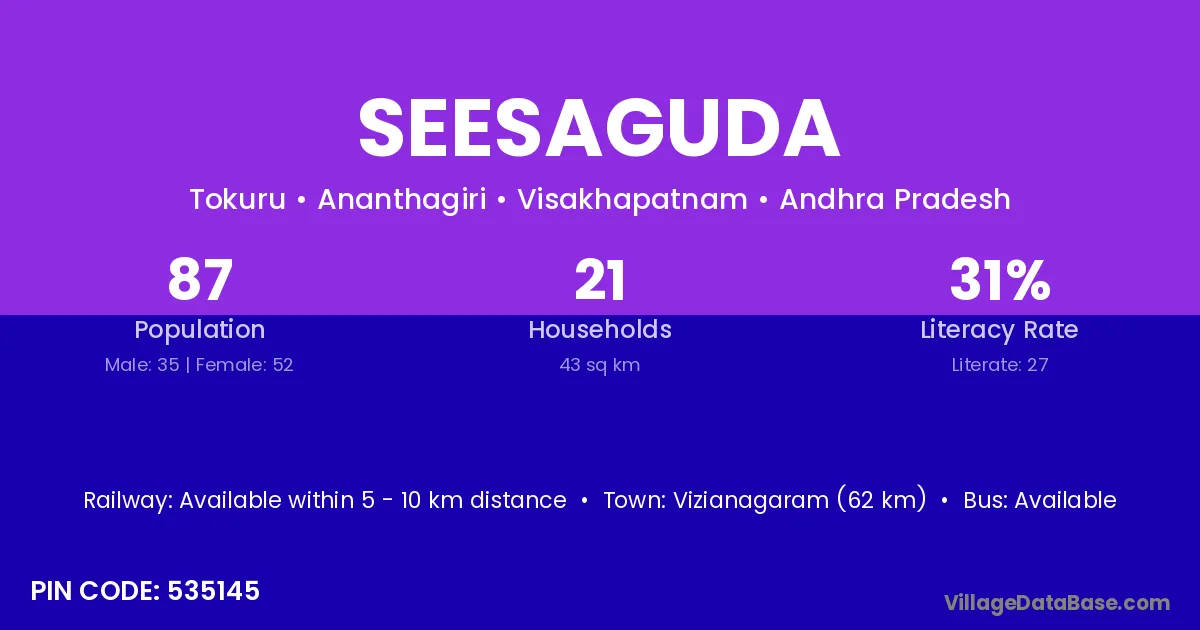 SEESAGUDA

Tokuru • Ananthagiri • Visakhapatnam • Andhra Pradesh

87
Population
Male: 35 | Female: 52

21
Households
43 sq km

31%
Literacy Rate
Literate: 27

Railway: Available within 5 - 10 km distance • Town: Vizianagaram (62 km) • Bus: Available

PIN CODE: 535145

VillageDataBase.com